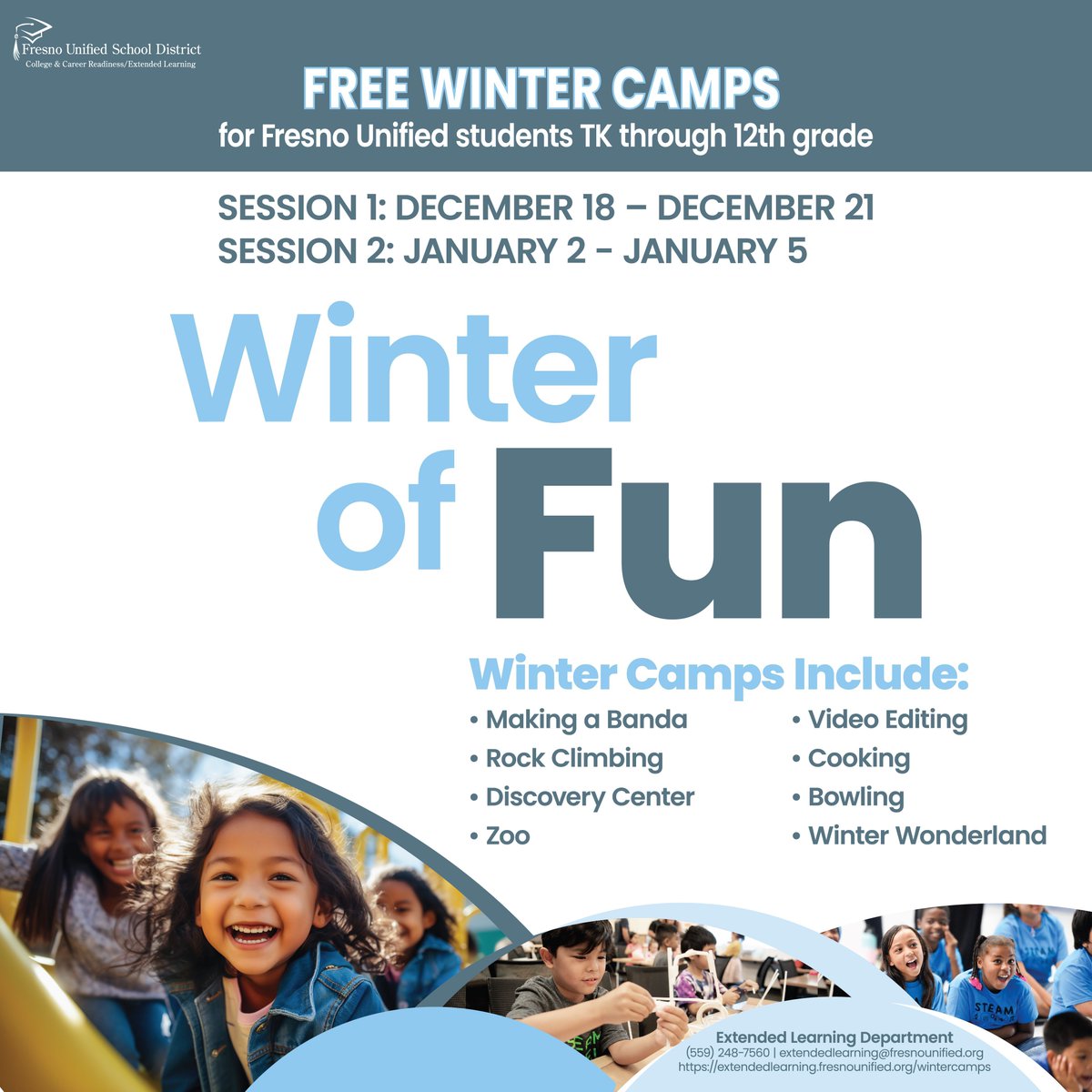 Fresno Unified School District
College & Career Readiness/Extended Learning

FREE WINTER CAMPS
for Fresno Unified students TK through 12th grade

SESSION 1: DECEMBER 18 – DECEMBER 21
SESSION 2: JANUARY 2 - JANUARY 5

Winter of Fun

Winter Camps Include:
• Making a Banda
• Rock Climbing
• Discovery Center
• Zoo
• Video Editing
• Cooking
• Bowling
• Winter Wonderland

STEAM

Extended Learning Department
(559) 248-7560 | extendedlearning@fresnounified.org
https://extendedlearning.fresnounified.org/wintercamps